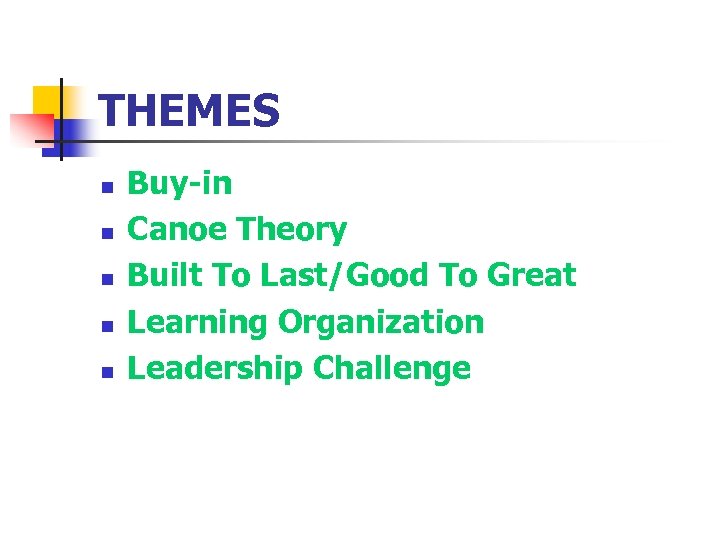 THEMES

- Buy-in
- Canoe Theory
- Built To Last/Good To Great
- Learning Organization
- Leadership Challenge